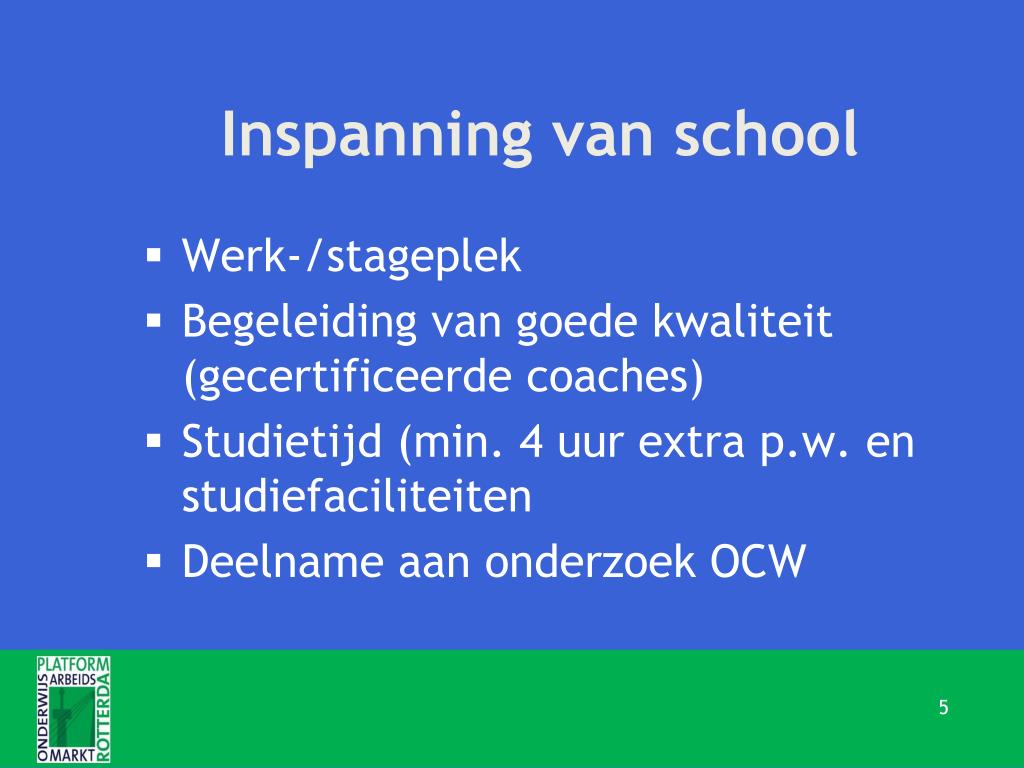 Inspanning van school

▪ Werk-/stageplek
▪ Begeleiding van goede kwaliteit (gecertificeerde coaches)
▪ Studietijd (min. 4 uur extra p.w. en studiefaciliteiten
▪ Deelname aan onderzoek OCW

PLATFORM
ONDERWIJS
ARBEIDS
MARKT
ROTTERDAM

5